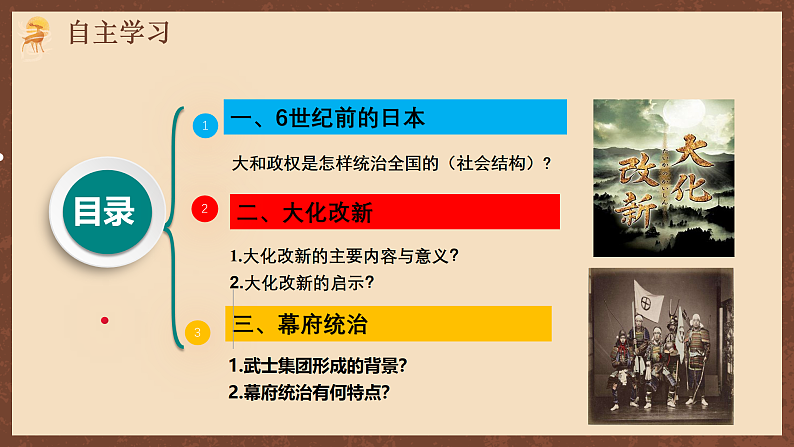 自主学习

目录

1

一、6世纪前的日本

大和政权是怎样统治全国的（社会结构）？

2

二、大化改新

1.大化改新的主要内容与意义？

2.大化改新的启示？

3

三、幕府统治

1.武士集团形成的背景?

2.幕府统治有何特点?

大化改新